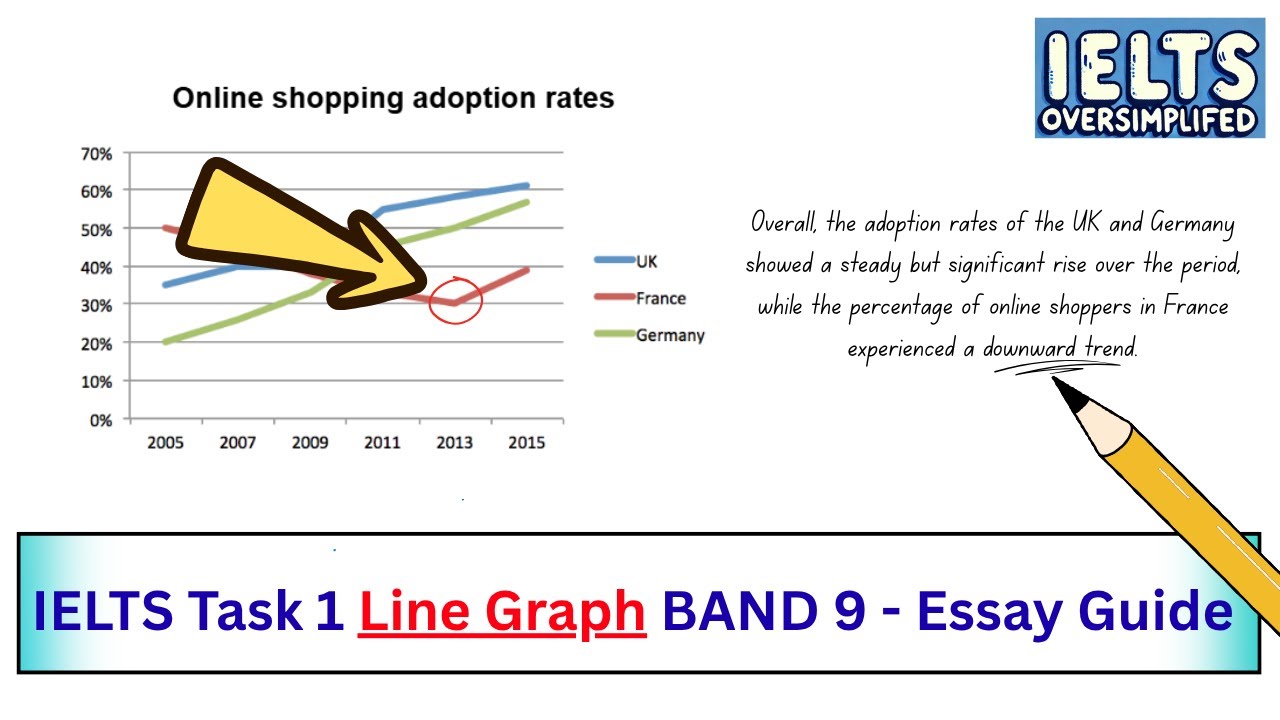 IELTS OVERSIMPLIFED

Online shopping adoption rates

70%
60%
50%
40%
30%
20%
10%
0%

2005 2007 2009 2011 2013 2015

UK
France
Germany

Overall, the adoption rates of the UK and Germany showed a steady but significant rise over the period, while the percentage of online shoppers in France experienced a downward trend.

IELTS Task 1 Line Graph BAND 9 - Essay Guide